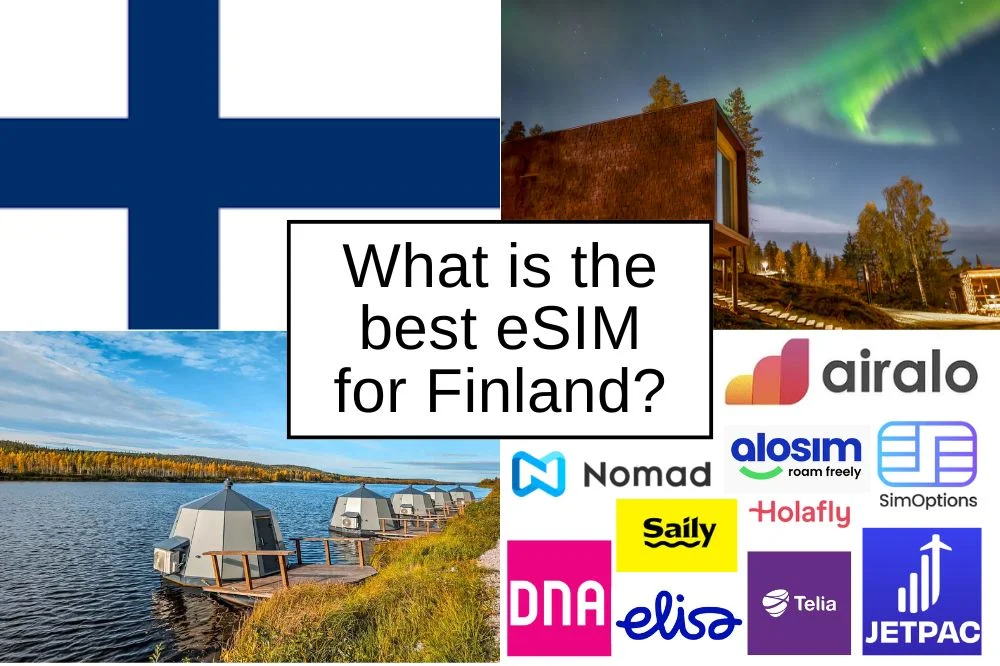 What is the best eSIM for Finland?

airalo

Nomad

alosim roam freely

SimOptions

Saily

Holafly

DNA

elisa

Telia

JETPAC